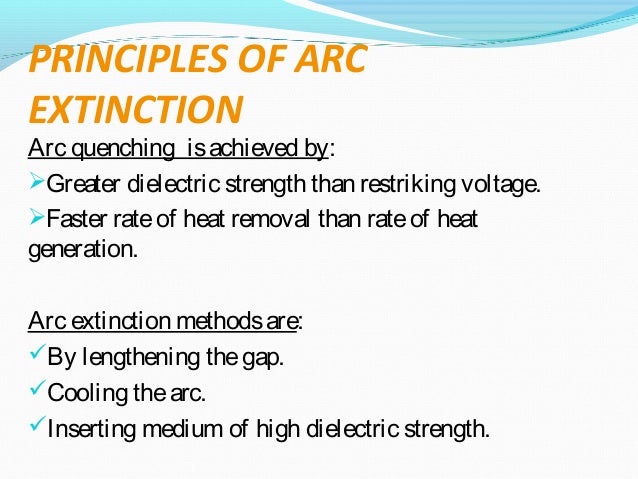 PRINCIPLES OF ARC EXTINCTION

Arc quenching is achieved by:

➢Greater dielectric strength than restriking voltage.

➢Faster rate of heat removal than rate of heat generation.

Arc extinction methods are:

✓By lengthening the gap.

✓Cooling the arc.

✓Inserting medium of high dielectric strength.